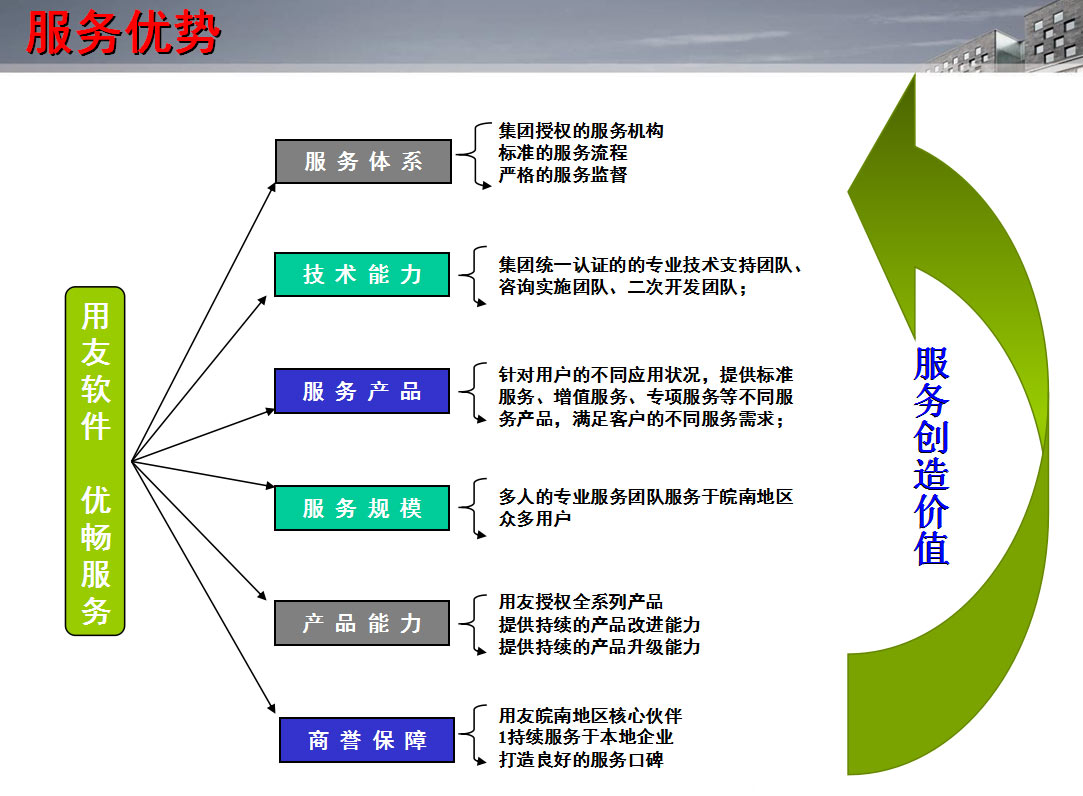 服务优势

用友软件 优畅服务

服务体系
集团授权的服务机构
标准的服务流程
严格的服务监督

技术能力
集团统一认证的的专业技术支持团队、咨询实施团队、二次开发团队；

服务产品
针对用户的不同应用状况，提供标准服务、增值服务、专项服务等不同服务产品，满足客户的不同服务需求；

服务规模
多人的专业服务团队服务于皖南地区众多用户

产品能力
用友授权全系列产品
提供持续的产品改进能力
提供持续的产品升级能力

商誉保障
用友皖南地区核心伙伴
1持续服务于本地企业
打造良好的服务口碑

服务创造价值